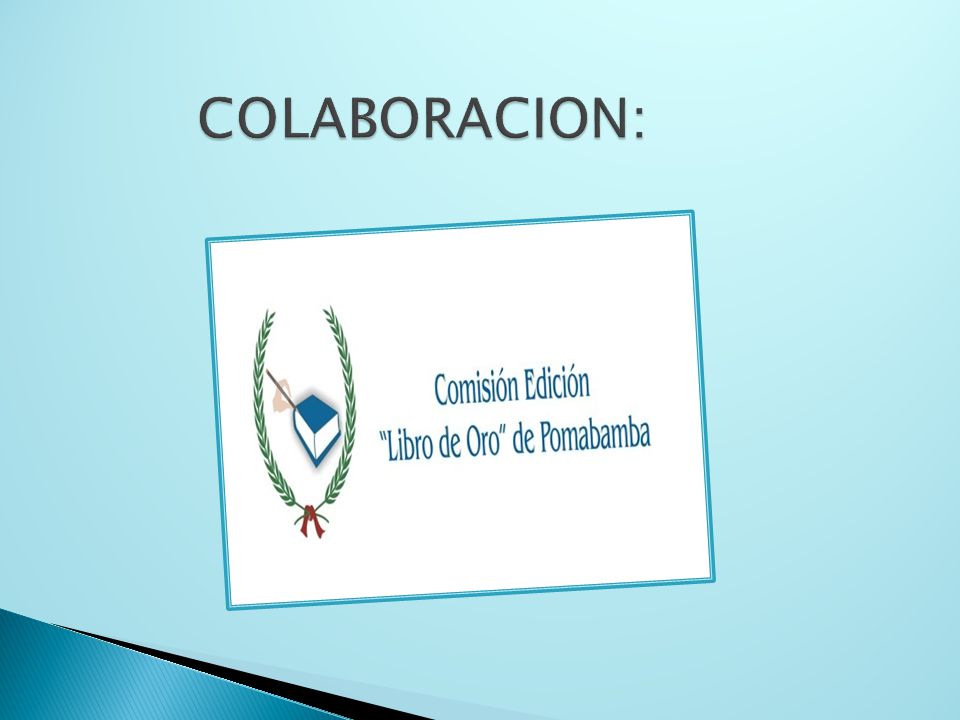 COLABORACION:

Comisión Edición
"Libro de Oro" de Pomabamba